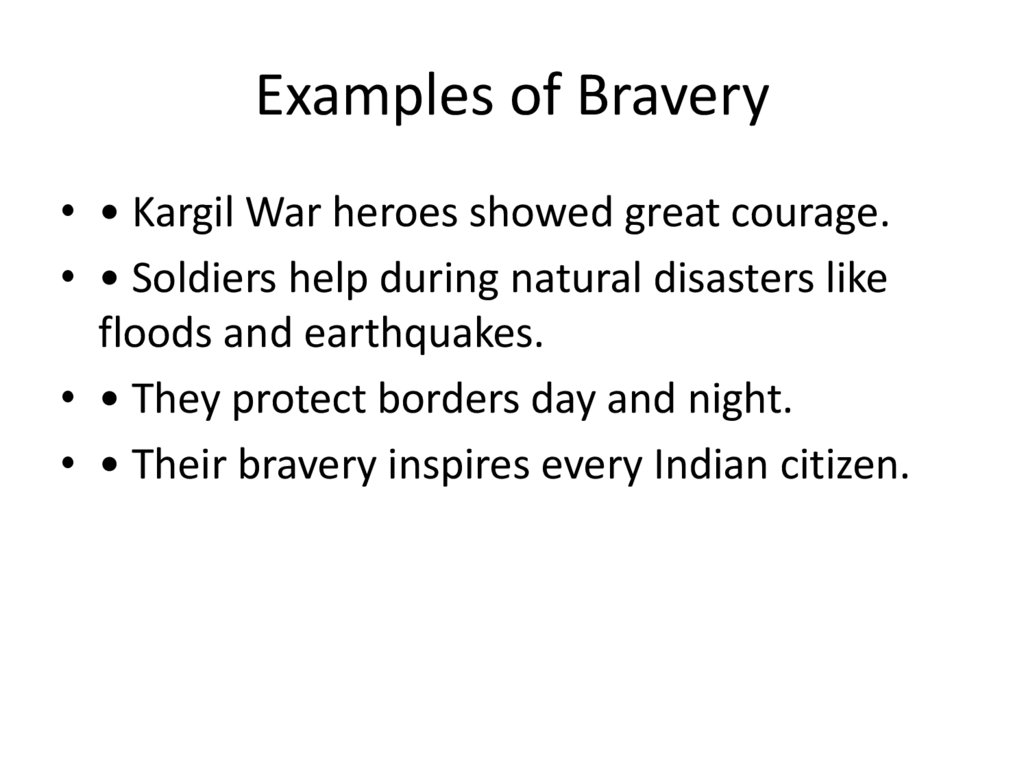 Examples of Bravery

• • Kargil War heroes showed great courage.
• • Soldiers help during natural disasters like floods and earthquakes.
• • They protect borders day and night.
• • Their bravery inspires every Indian citizen.